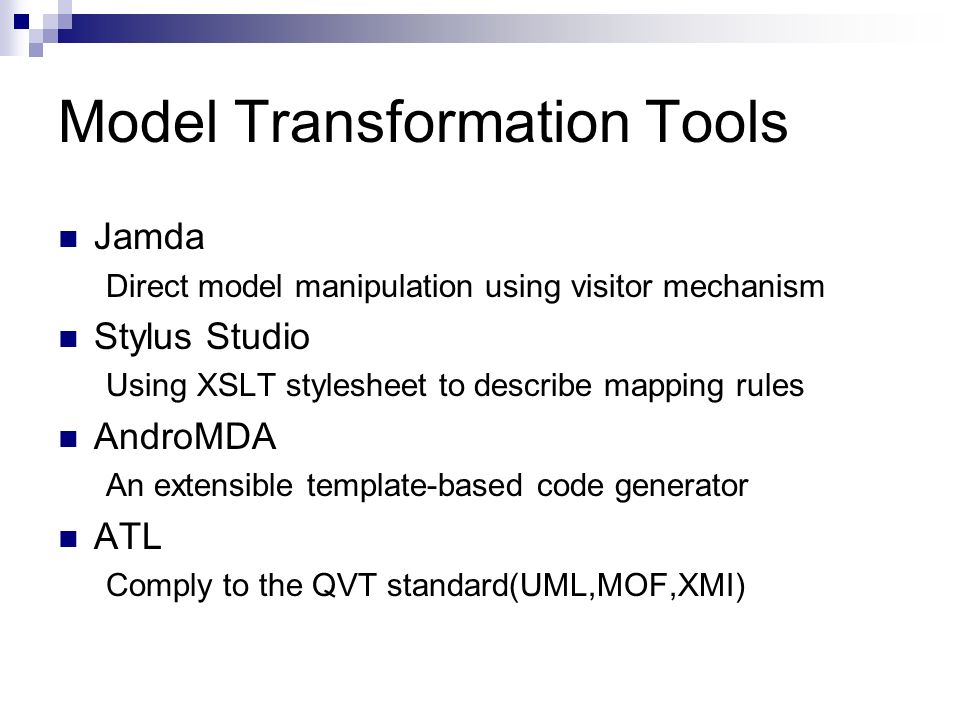 Model Transformation Tools

Jamda

Direct model manipulation using visitor mechanism

Stylus Studio

Using XSLT stylesheet to describe mapping rules

AndroMDA

An extensible template-based code generator

ATL

Comply to the QVT standard(UML,MOF,XMI)